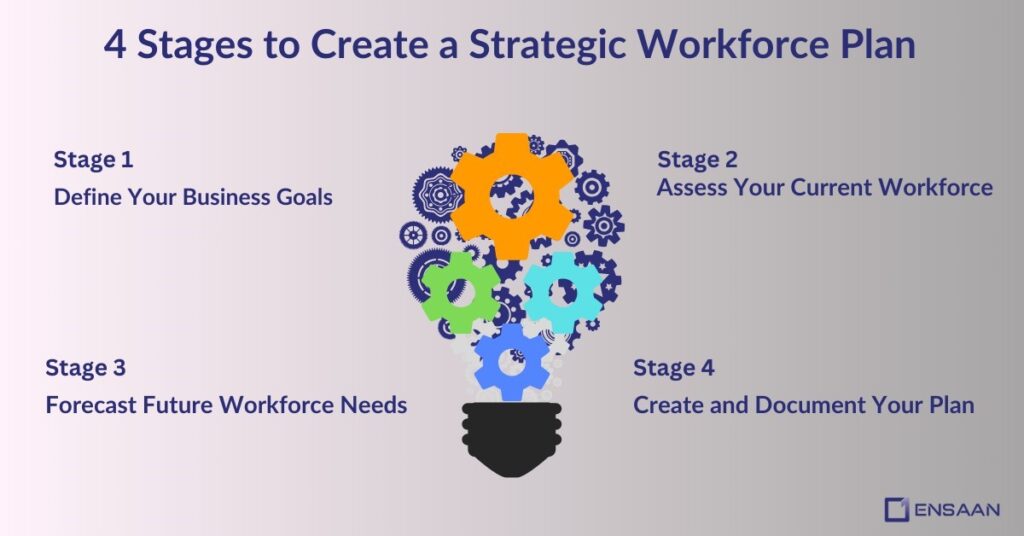 4 Stages to Create a Strategic Workforce Plan

Stage 1
Define Your Business Goals

Stage 2
Assess Your Current Workforce

Stage 3
Forecast Future Workforce Needs

Stage 4
Create and Document Your Plan

ENSAAN